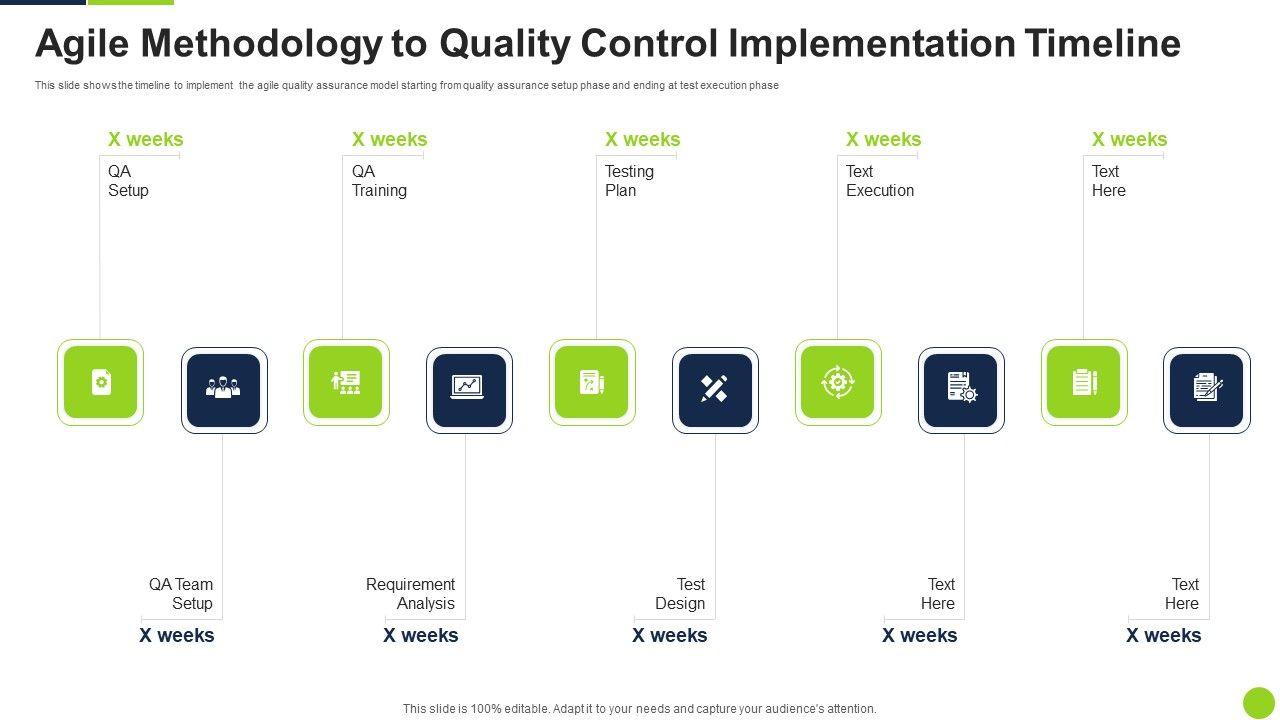 Agile Methodology to Quality Control Implementation Timeline

This slide shows the timeline to implement the agile quality assurance model starting from quality assurance setup phase and ending at test execution phase

X weeks
QA Setup

X weeks
QA Training

X weeks
Testing Plan

X weeks
Text Execution

X weeks
Text Here

QA Team Setup
X weeks

Requirement Analysis
X weeks

Test Design
X weeks

Text Here
X weeks

Text Here
X weeks

This slide is 100% editable. Adapt it to your needs and capture your audience's attention.